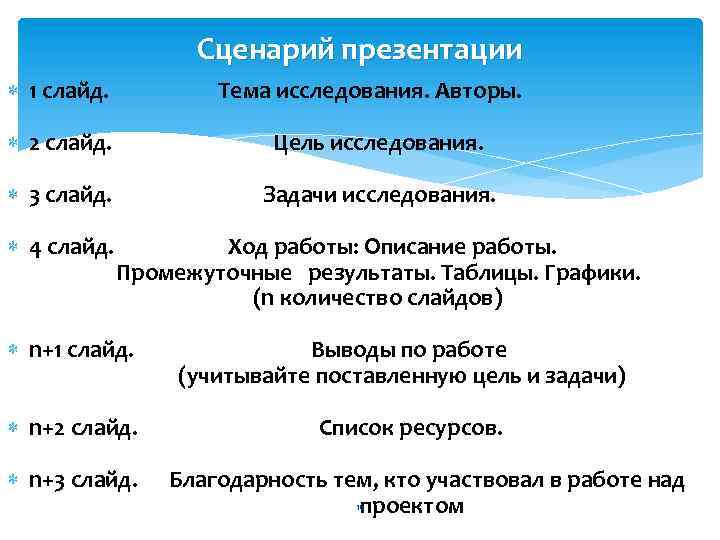 Сценарий презентации

1 слайд. Тема исследования. Авторы.

2 слайд. Цель исследования.

3 слайд. Задачи исследования.

4 слайд. Ход работы: Описание работы. Промежуточные результаты. Таблицы. Графики. (n количество слайдов)

n+1 слайд. Выводы по работе (учитывайте поставленную цель и задачи)

n+2 слайд. Список ресурсов.

n+3 слайд. Благодарность тем, кто участвовал в работе над проектом